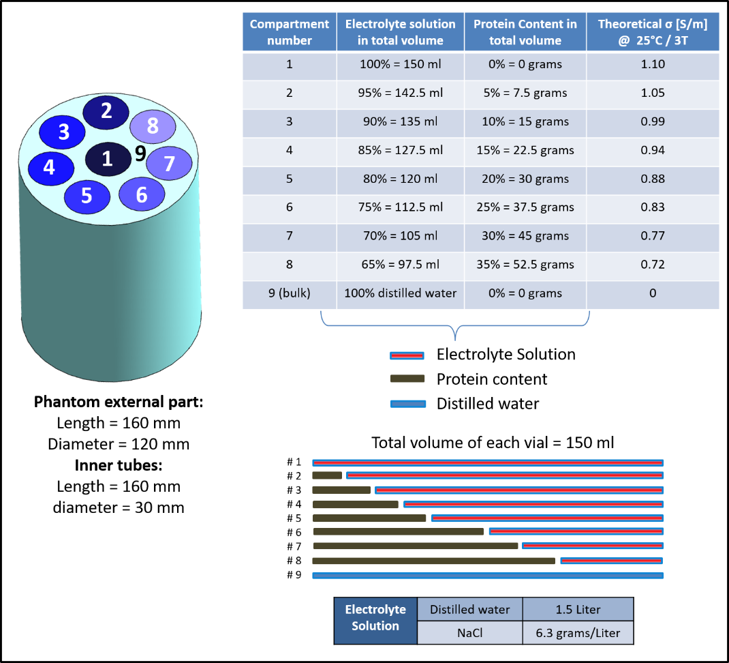 2
3
8
4
1
9
7
5
6

Phantom external part:
Length = 160 mm
Diameter = 120 mm
Inner tubes:
Length = 160 mm
diameter = 30 mm

| Compartment number | Electrolyte solution in total volume | Protein Content in total volume | Theoretical σ [S/m] @ 25°C / 3T |
|---|---|---|---|
| 1 | 100% = 150 ml | 0% = 0 grams | 1.10 |
| 2 | 95% = 142.5 ml | 5% = 7.5 grams | 1.05 |
| 3 | 90% = 135 ml | 10% = 15 grams | 0.99 |
| 4 | 85% = 127.5 ml | 15% = 22.5 grams | 0.94 |
| 5 | 80% = 120 ml | 20% = 30 grams | 0.88 |
| 6 | 75% = 112.5 ml | 25% = 37.5 grams | 0.83 |
| 7 | 70% = 105 ml | 30% = 45 grams | 0.77 |
| 8 | 65% = 97.5 ml | 35% = 52.5 grams | 0.72 |
| 9 (bulk) | 100% distilled water | 0% = 0 grams | 0 |

Electrolyte Solution
Protein content
Distilled water

Total volume of each vial = 150 ml

# 1
# 2
# 3
# 4
# 5
# 6
# 7
# 8
# 9

| Electrolyte Solution | Distilled water | 1.5 Liter |
|---|---|---|
| | NaCl | 6.3 grams/Liter |